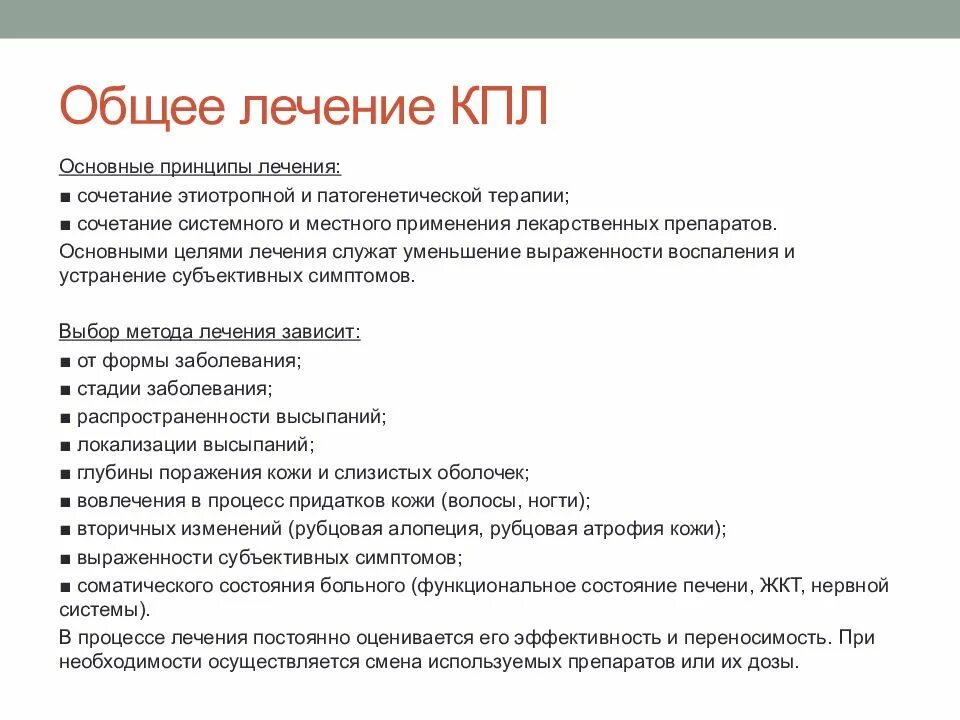 Общее лечение КПЛ

Основные принципы лечения:
■ сочетание этиотропной и патогенетической терапии;
■ сочетание системного и местного применения лекарственных препаратов.
Основными целями лечения служат уменьшение выраженности воспаления и устранение субъективных симптомов.

Выбор метода лечения зависит:
■ от формы заболевания;
■ стадии заболевания;
■ распространенности высыпаний;
■ локализации высыпаний;
■ глубины поражения кожи и слизистых оболочек;
■ вовлечения в процесс придатков кожи (волосы, ногти);
■ вторичных изменений (рубцовая алопеция, рубцовая атрофия кожи);
■ выраженности субъективных симптомов;
■ соматического состояния больного (функциональное состояние печени, ЖКТ, нервной системы).
В процессе лечения постоянно оценивается его эффективность и переносимость. При необходимости осуществляется смена используемых препаратов или их дозы.